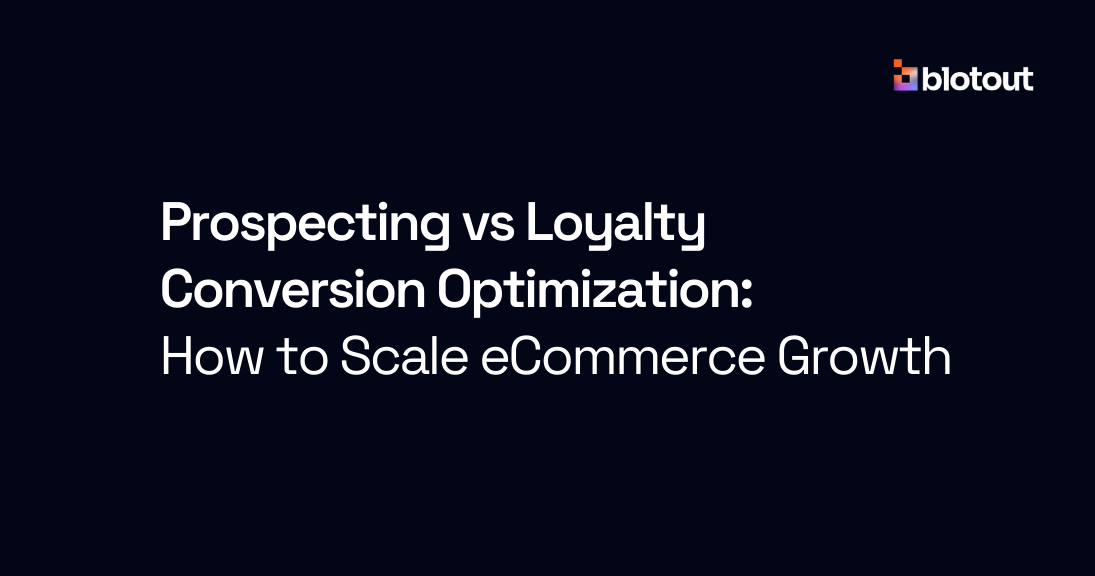 blotout

Prospecting vs Loyalty Conversion Optimization: How to Scale eCommerce Growth